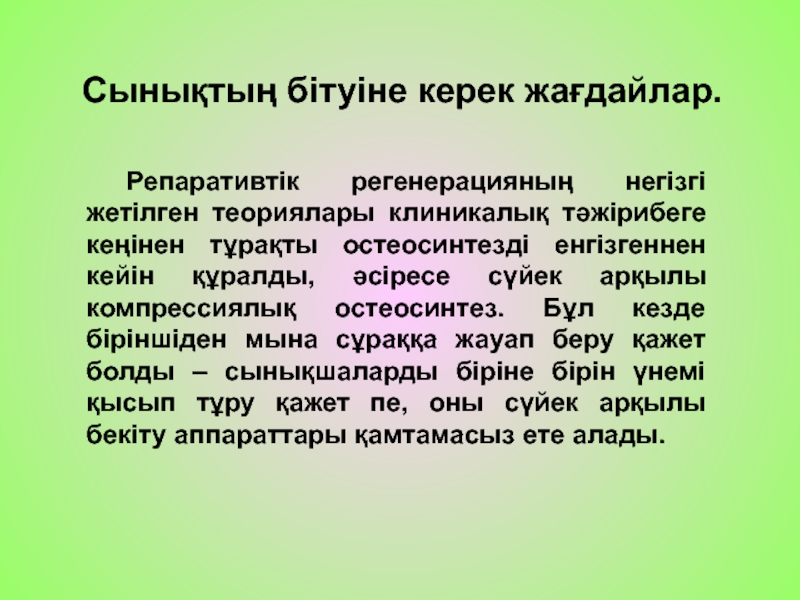 Сынықтың бітуіне керек жағдайлар.

Репаративтік регенерацияның негізгі жетілген теориялары клиникалық тәжірибеге кеңінен тұрақты остеосинтезді енгізгеннен кейін құралды, әсіресе сүйек арқылы компрессиялық остеосинтез. Бұл кезде біріншіден мына сұраққа жауап беру қажет болды – сынықшаларды біріне бірін үнемі қысып тұру қажет пе, оны сүйек арқылы бекіту аппараттары қамтамасыз ете алады.